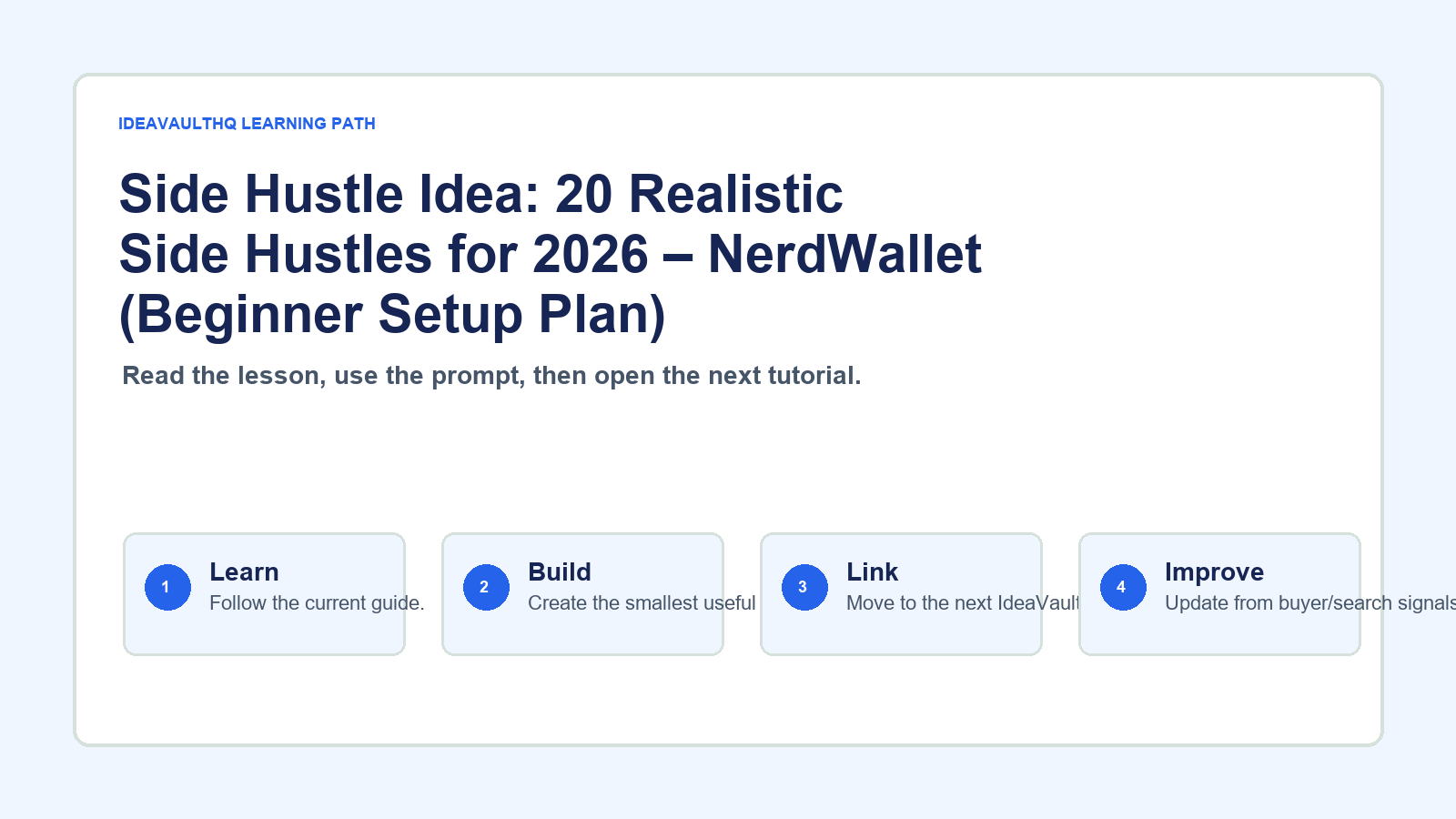 IDEAVAULTHQ LEARNING PATH

Side Hustle Idea: 20 Realistic Side Hustles for 2026 – NerdWallet (Beginner Setup Plan)

Read the lesson, use the prompt, then open the next tutorial.

1 Learn
Follow the current guide.

2 Build
Create the smallest useful

3 Link
Move to the next IdeaVault

4 Improve
Update from buyer/search signals